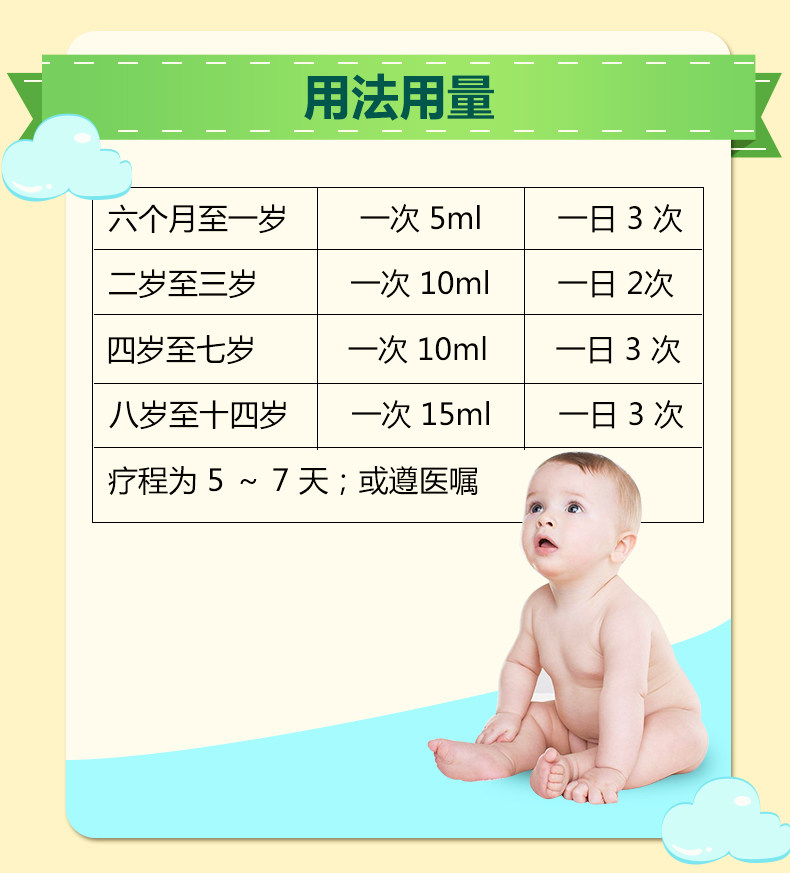 用法用量

| 六个月至一岁 | 一次 5ml | 一日 3 次 |
|---|---|---|
| 二岁至三岁 | 一次 10ml | 一日 2次 |
| 四岁至七岁 | 一次 10ml | 一日 3 次 |
| 八岁至十四岁 | 一次 15ml | 一日 3 次 |
| 疗程为 5 ～ 7 天；或遵医嘱 | | |